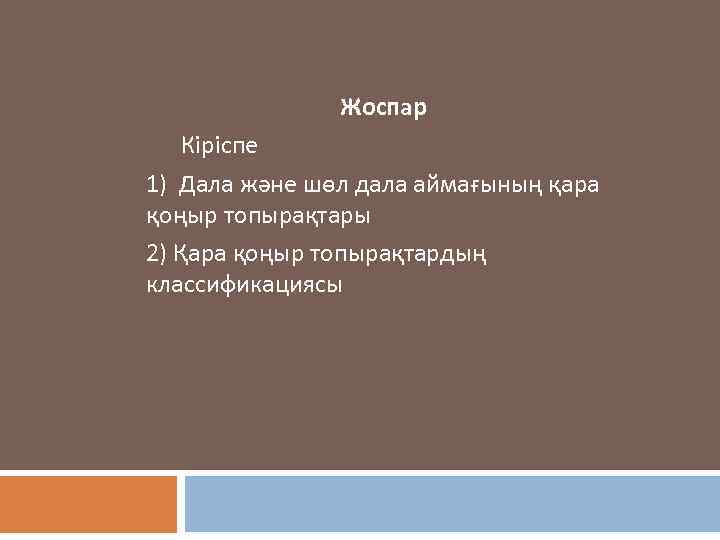 Жоспар

Кіріспе

1) Дала және шөл дала аймағының қара қоңыр топырақтары

2) Қара қоңыр топырақтардың классификациясы